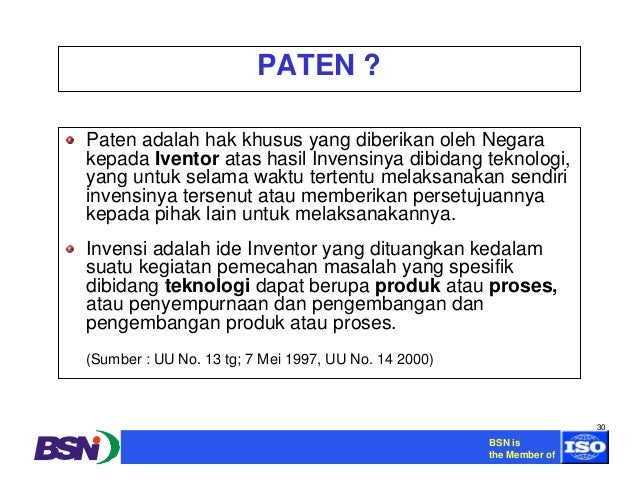 PATEN ?

Paten adalah hak khusus yang diberikan oleh Negara kepada **Iventor** atas hasil Invensinya dibidang teknologi, yang untuk selama waktu tertentu melaksanakan sendiri invensinya tersenut atau memberikan persetujuannya kepada pihak lain untuk melaksanakannya.

Invensi adalah ide Inventor yang dituangkan kedalam suatu kegiatan pemecahan masalah yang spesifik dibidang **teknologi** dapat berupa **produk** atau **proses,** atau penyempurnaan dan pengembangan dan pengembangan produk atau proses.

(Sumber : UU No. 13 tg; 7 Mei 1997, UU No. 14 2000)

30

BSN

BSN is the Member of

ISO